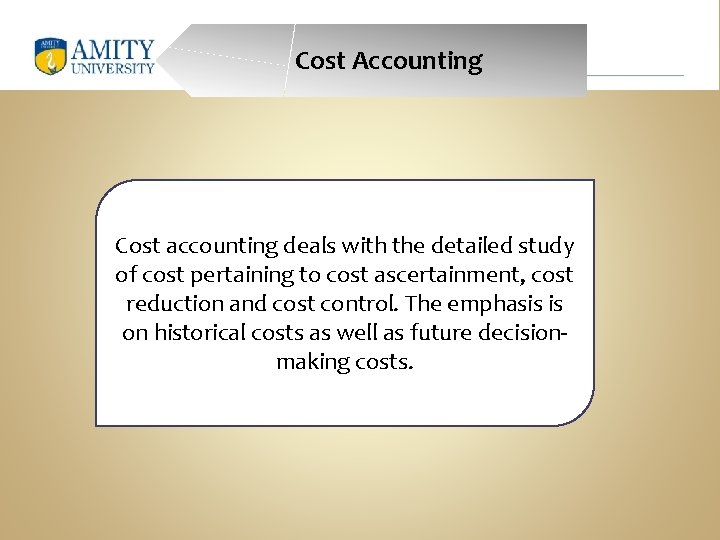 AMITY
UNIVERSITY

Cost Accounting

Cost accounting deals with the detailed study of cost pertaining to cost ascertainment, cost reduction and cost control. The emphasis is on historical costs as well as future decision-making costs.